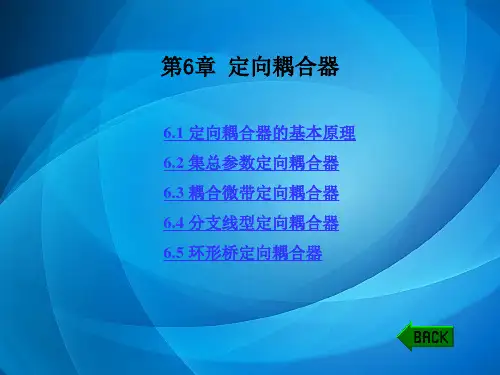 第6章 定向耦合器

6.1 定向耦合器的基本原理

6.2 集总参数定向耦合器

6.3 耦合微带定向耦合器

6.4 分支线型定向耦合器

6.5 环形桥定向耦合器

BACK